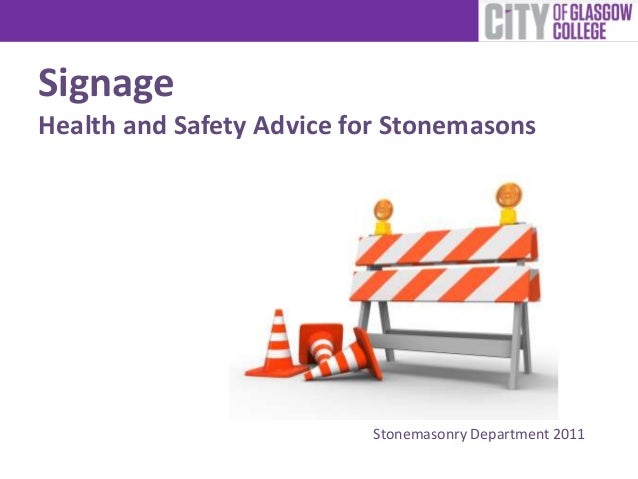 CITY OF GLASGOW COLLEGE

Signage
Health and Safety Advice for Stonemasons

Stonemasonry Department 2011